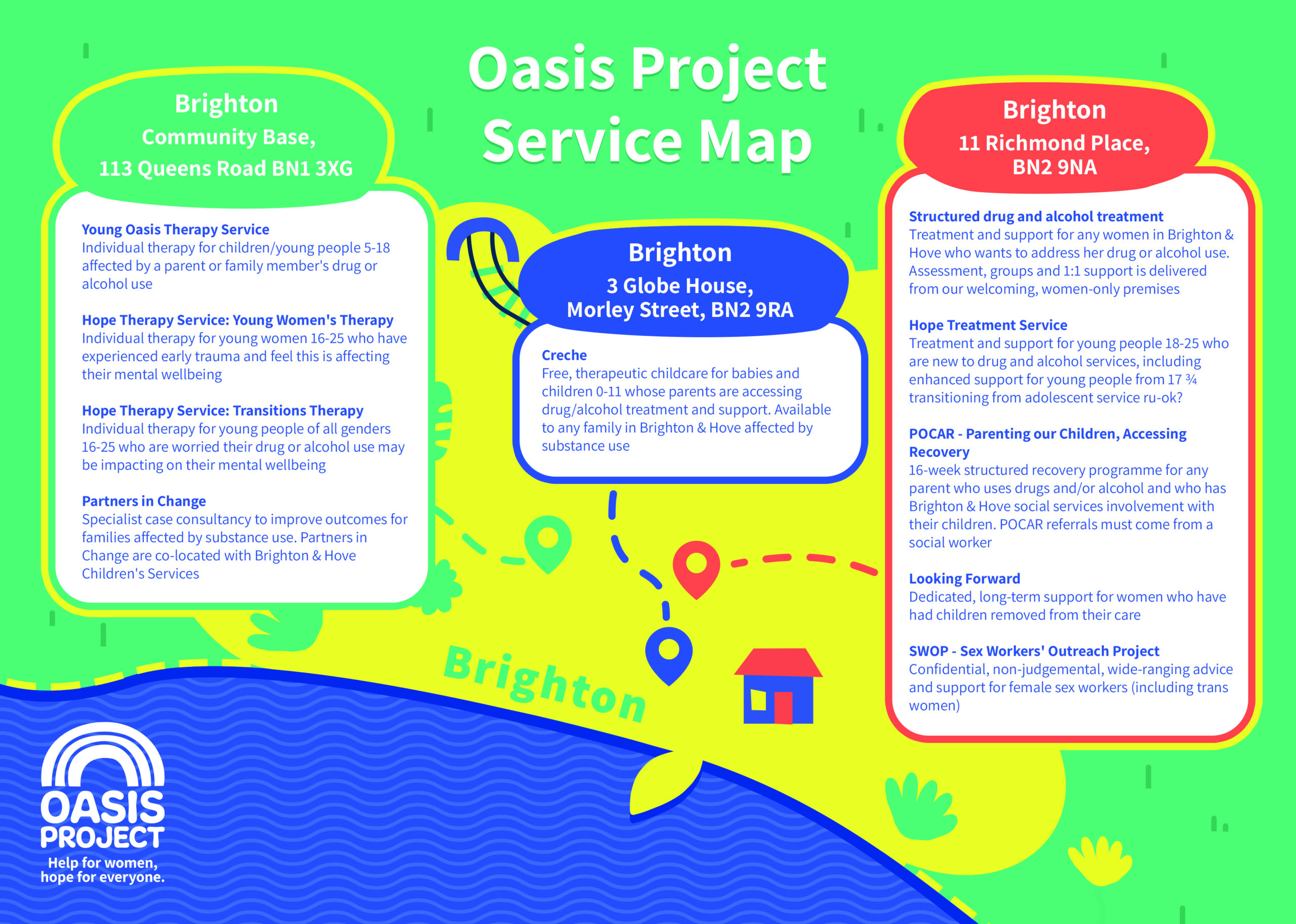 Oasis Project Service Map

Brighton
Community Base,
113 Queens Road BN1 3XG

Young Oasis Therapy Service
Individual therapy for children/young people 5-18 affected by a parent or family member's drug or alcohol use

Hope Therapy Service: Young Women's Therapy
Individual therapy for young women 16-25 who have experienced early trauma and feel this is affecting their mental wellbeing

Hope Therapy Service: Transitions Therapy
Individual therapy for young people of all genders 16-25 who are worried their drug or alcohol use may be impacting on their mental wellbeing

Partners in Change
Specialist case consultancy to improve outcomes for families affected by substance use. Partners in Change are co-located with Brighton & Hove Children's Services

Brighton
3 Globe House,
Morley Street, BN2 9RA

Creche
Free, therapeutic childcare for babies and children 0-11 whose parents are accessing drug/alcohol treatment and support. Available to any family in Brighton & Hove affected by substance use

Brighton
11 Richmond Place,
BN2 9NA

Structured drug and alcohol treatment
Treatment and support for any women in Brighton & Hove who wants to address her drug or alcohol use. Assessment, groups and 1:1 support is delivered from our welcoming, women-only premises

Hope Treatment Service
Treatment and support for young people 18-25 who are new to drug and alcohol services, including enhanced support for young people from 17 ¾ transitioning from adolescent service ru-ok?

POCAR - Parenting our Children, Accessing Recovery
16-week structured recovery programme for any parent who uses drugs and/or alcohol and who has Brighton & Hove social services involvement with their children. POCAR referrals must come from a social worker

Looking Forward
Dedicated, long-term support for women who have had children removed from their care

SWOP - Sex Workers' Outreach Project
Confidential, non-judgemental, wide-ranging advice and support for female sex workers (including trans women)

Brighton

OASIS PROJECT
Help for women,
hope for everyone.